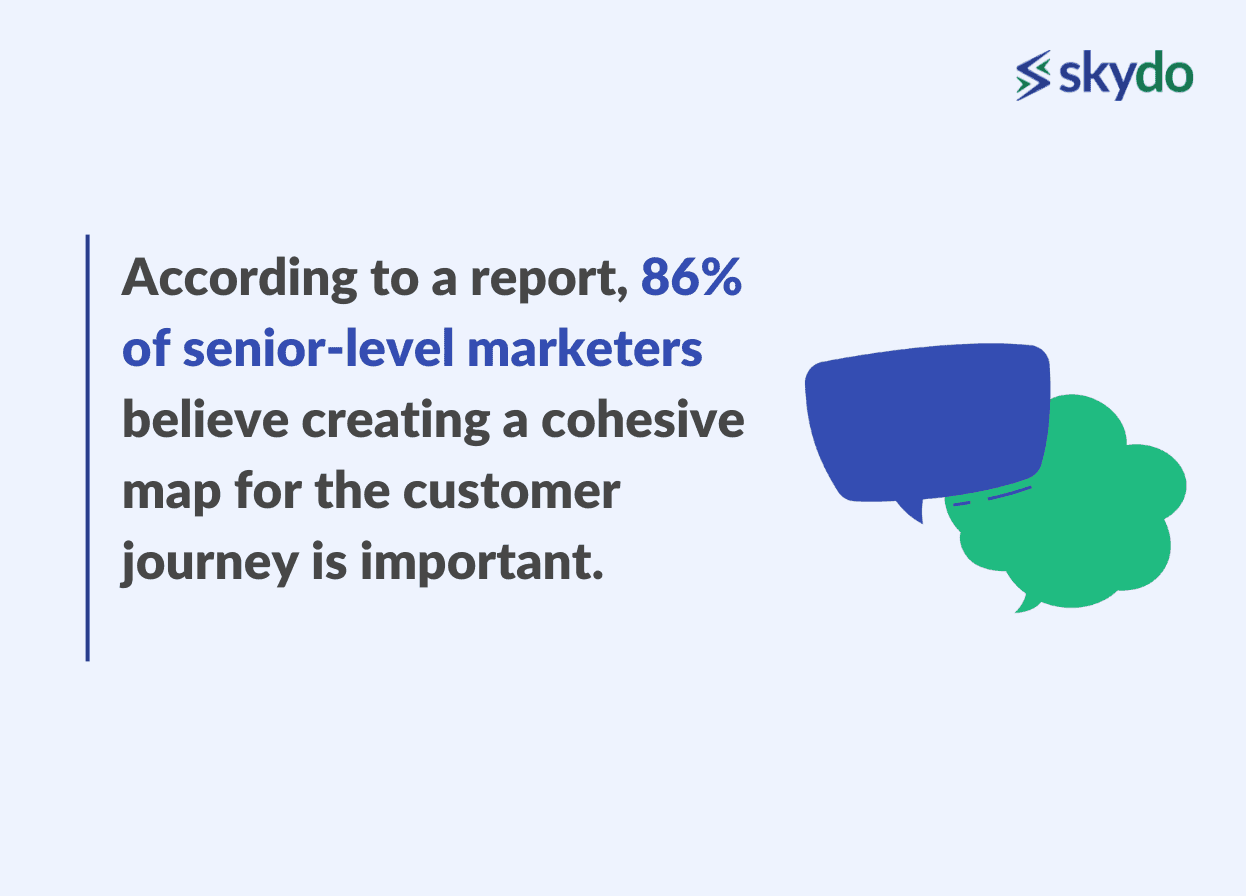 skydo

According to a report, 86% of senior-level marketers believe creating a cohesive map for the customer journey is important.